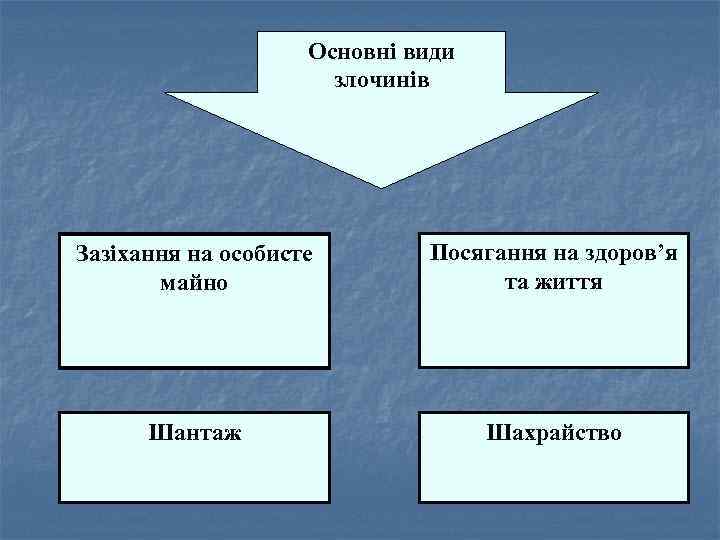 Основні види злочинів

Зазіхання на особисте майно

Посягання на здоров’я та життя

Шантаж

Шахрайство